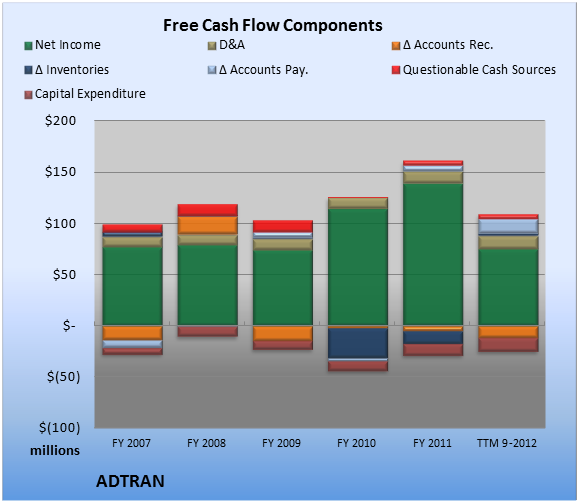 Free Cash Flow Components

Net Income
D&A
Δ Accounts Rec.
Δ Inventories
Δ Accounts Pay.
Questionable Cash Sources
Capital Expenditure

$200
$150
$100
$50
$-
$(50)
$(100)
millions

FY 2007
FY 2008
FY 2009
FY 2010
FY 2011
TTM 9-2012

ADTRAN